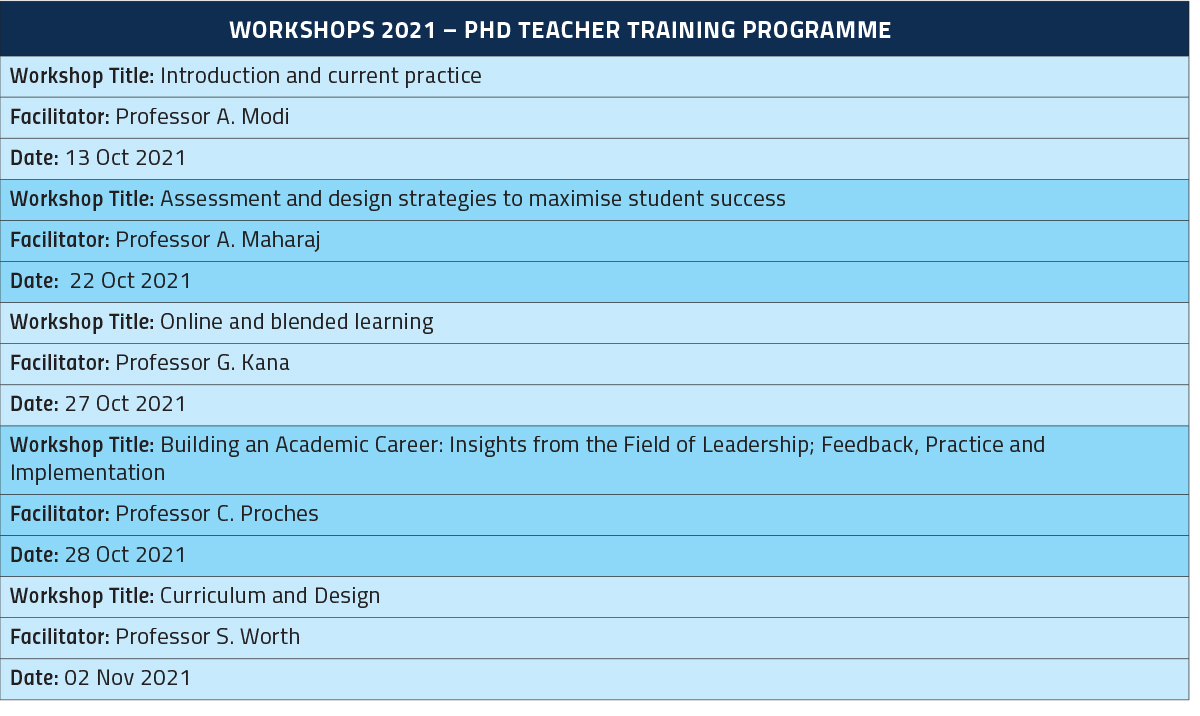 | WORKSHOPS 2021 – PHD TEACHER TRAINING PROGRAMME |
|---|
| Workshop Title: Introduction and current practice |
| Facilitator: Professor A. Modi |
| Date: 13 Oct 2021 |
| Workshop Title: Assessment and design strategies to maximise student success |
| Facilitator: Professor A. Maharaj |
| Date: 22 Oct 2021 |
| Workshop Title: Online and blended learning |
| Facilitator: Professor G. Kana |
| Date: 27 Oct 2021 |
| Workshop Title: Building an Academic Career: Insights from the Field of Leadership; Feedback, Practice and Implementation |
| Facilitator: Professor C. Proches |
| Date: 28 Oct 2021 |
| Workshop Title: Curriculum and Design |
| Facilitator: Professor S. Worth |
| Date: 02 Nov 2021 |